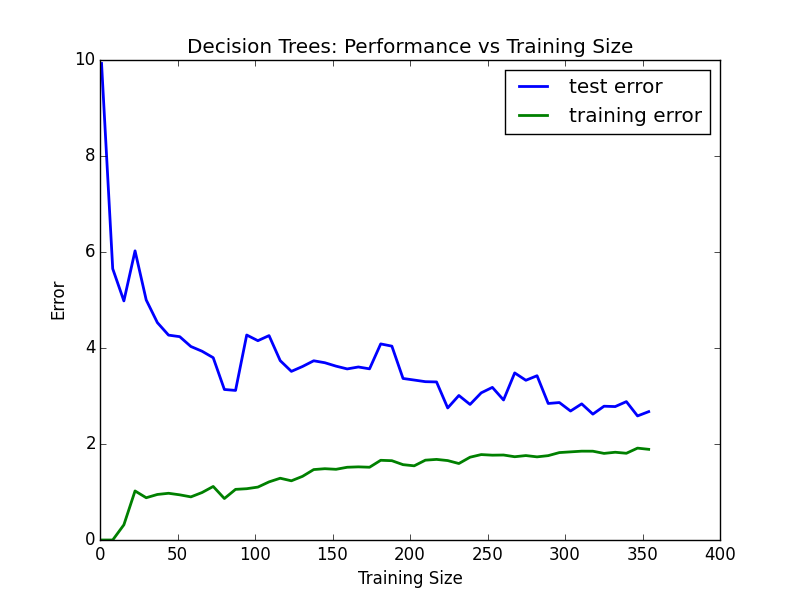 Decision Trees: Performance vs Training Size

test error
training error

Error

10
8
6
4
2
0

0 50 100 150 200 250 300 350 400

Training Size